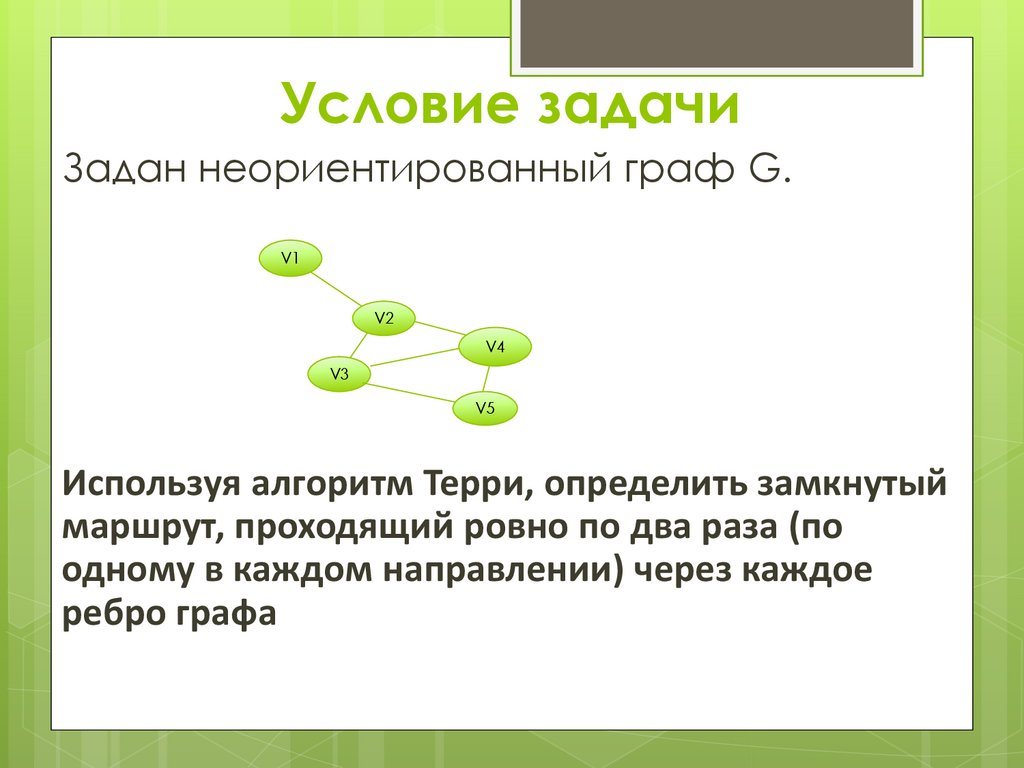 Условие задачи

Задан неориентированный граф G.

V1

V2

V4

V3

V5

Используя алгоритм Терри, определить замкнутый маршрут, проходящий ровно по два раза (по одному в каждом направлении) через каждое ребро графа